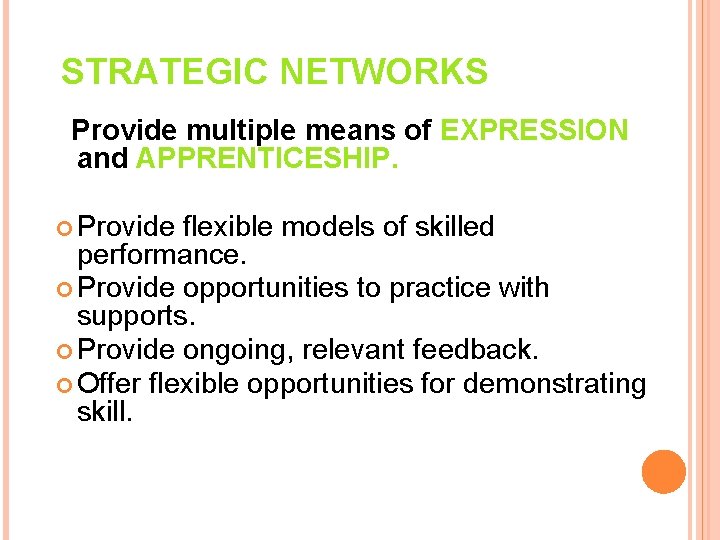 STRATEGIC NETWORKS

Provide multiple means of EXPRESSION and APPRENTICESHIP.

Provide flexible models of skilled performance.
Provide opportunities to practice with supports.
Provide ongoing, relevant feedback.
Offer flexible opportunities for demonstrating skill.